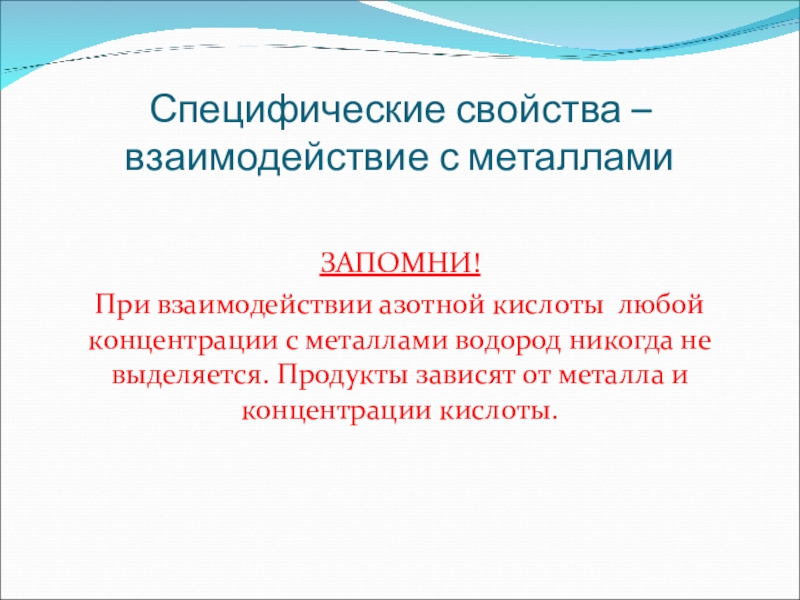 Специфические свойства – взаимодействие с металлами

ЗАПОМНИ!

При взаимодействии азотной кислоты любой концентрации с металлами водород никогда не выделяется. Продукты зависят от металла и концентрации кислоты.